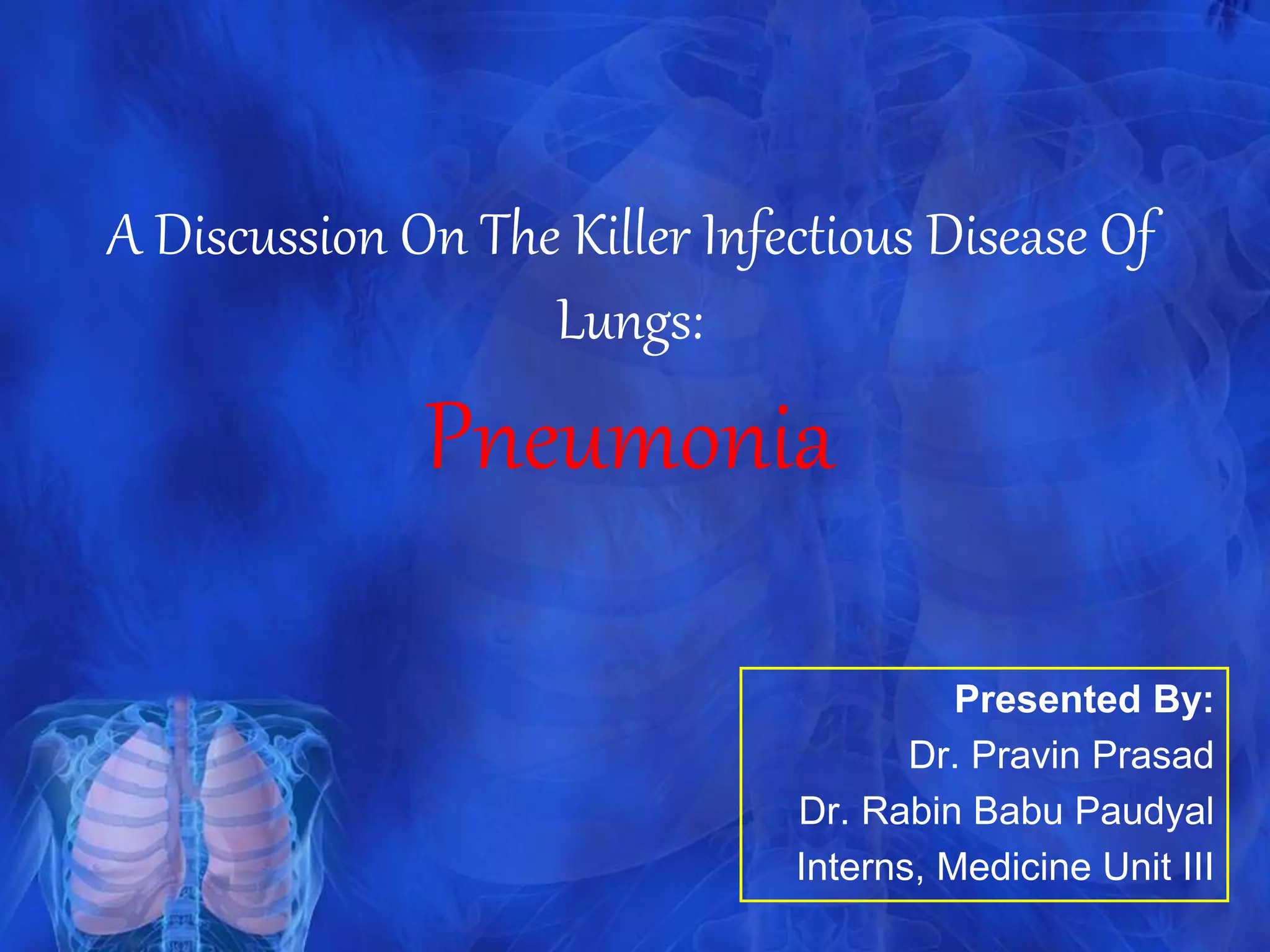 A Discussion On The Killer Infectious Disease Of Lungs:

Pneumonia

Presented By:
Dr. Pravin Prasad
Dr. Rabin Babu Paudyal
Interns, Medicine Unit III